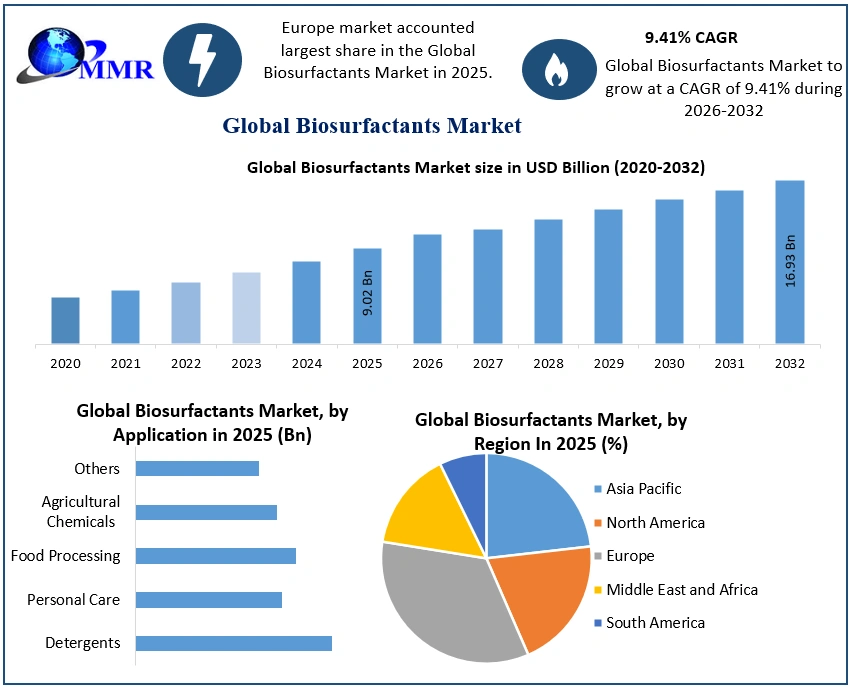 MMR

Europe market accounted largest share in the Global Biosurfactants Market in 2025.

9.41% CAGR

Global Biosurfactants Market to grow at a CAGR of 9.41% during 2026-2032

Global Biosurfactants Market

Global Biosurfactants Market size in USD Billion (2020-2032)

9.02 Bn

16.93 Bn

2020 2021 2022 2023 2024 2025 2026 2027 2028 2029 2030 2031 2032

Global Biosurfactants Market, by Application in 2025 (Bn)

Others

Agricultural Chemicals

Food Processing

Personal Care

Detergents

Global Biosurfactants Market, by Region In 2025 (%)

Asia Pacific

North America

Europe

Middle East and Africa

South America